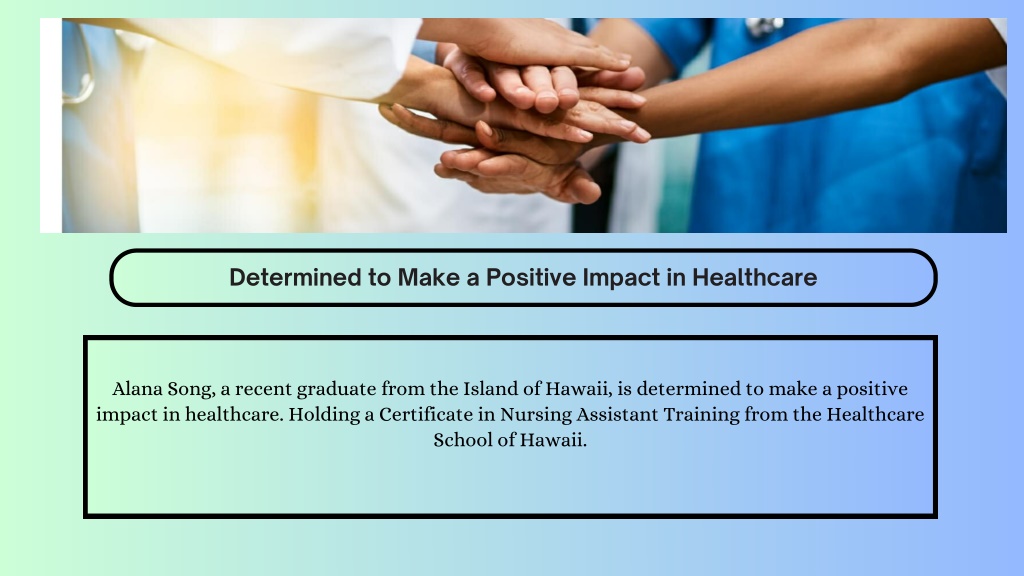 Determined to Make a Positive Impact in Healthcare

Alana Song, a recent graduate from the Island of Hawaii, is determined to make a positive impact in healthcare. Holding a Certificate in Nursing Assistant Training from the Healthcare School of Hawaii.